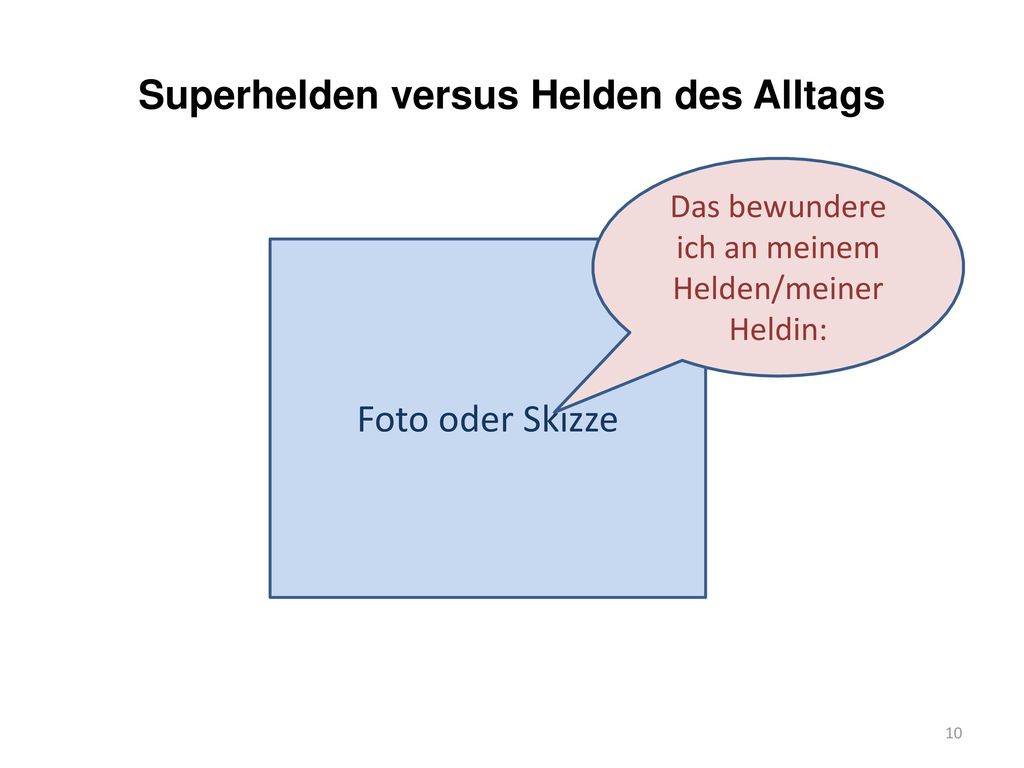 Superhelden versus Helden des Alltags

Das bewundere ich an meinem Helden/meiner Heldin:

Foto oder Skizze

10